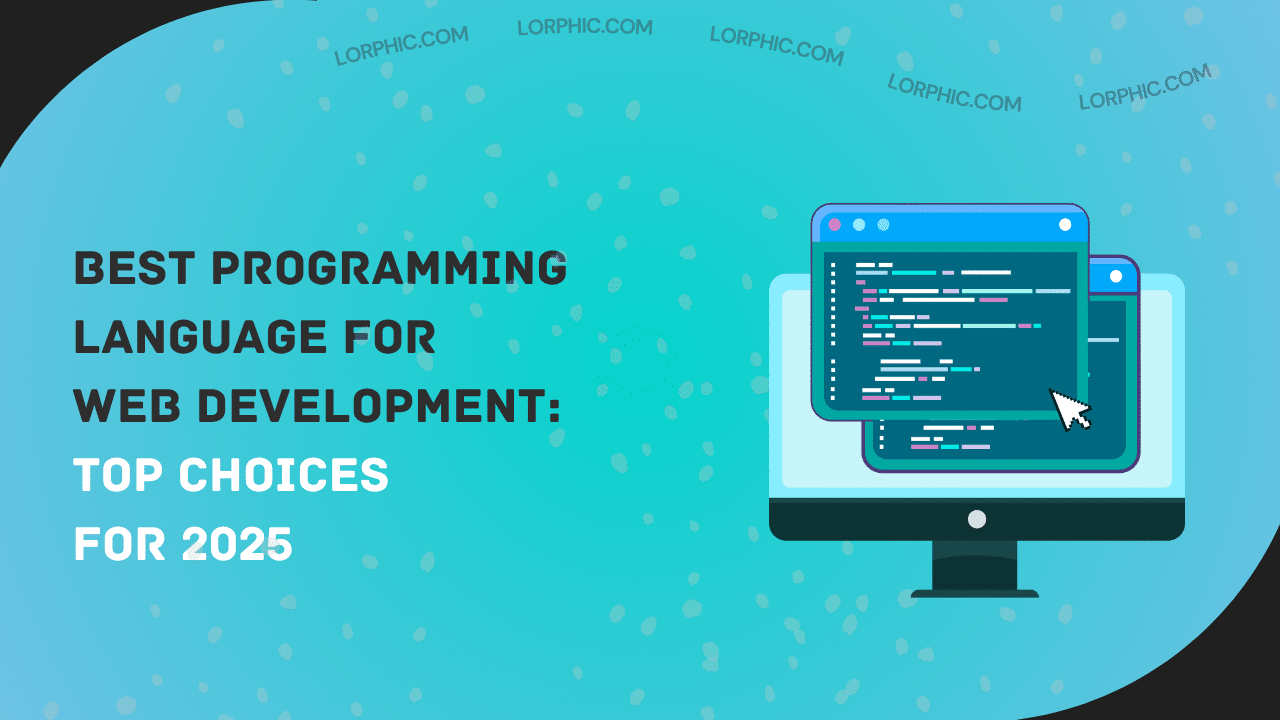 LORPHIC.COM LORPHIC.COM LORPHIC.COM LORPHIC.COM LORPHIC.COM

BEST PROGRAMMING LANGUAGE FOR WEB DEVELOPMENT: TOP CHOICES FOR 2025